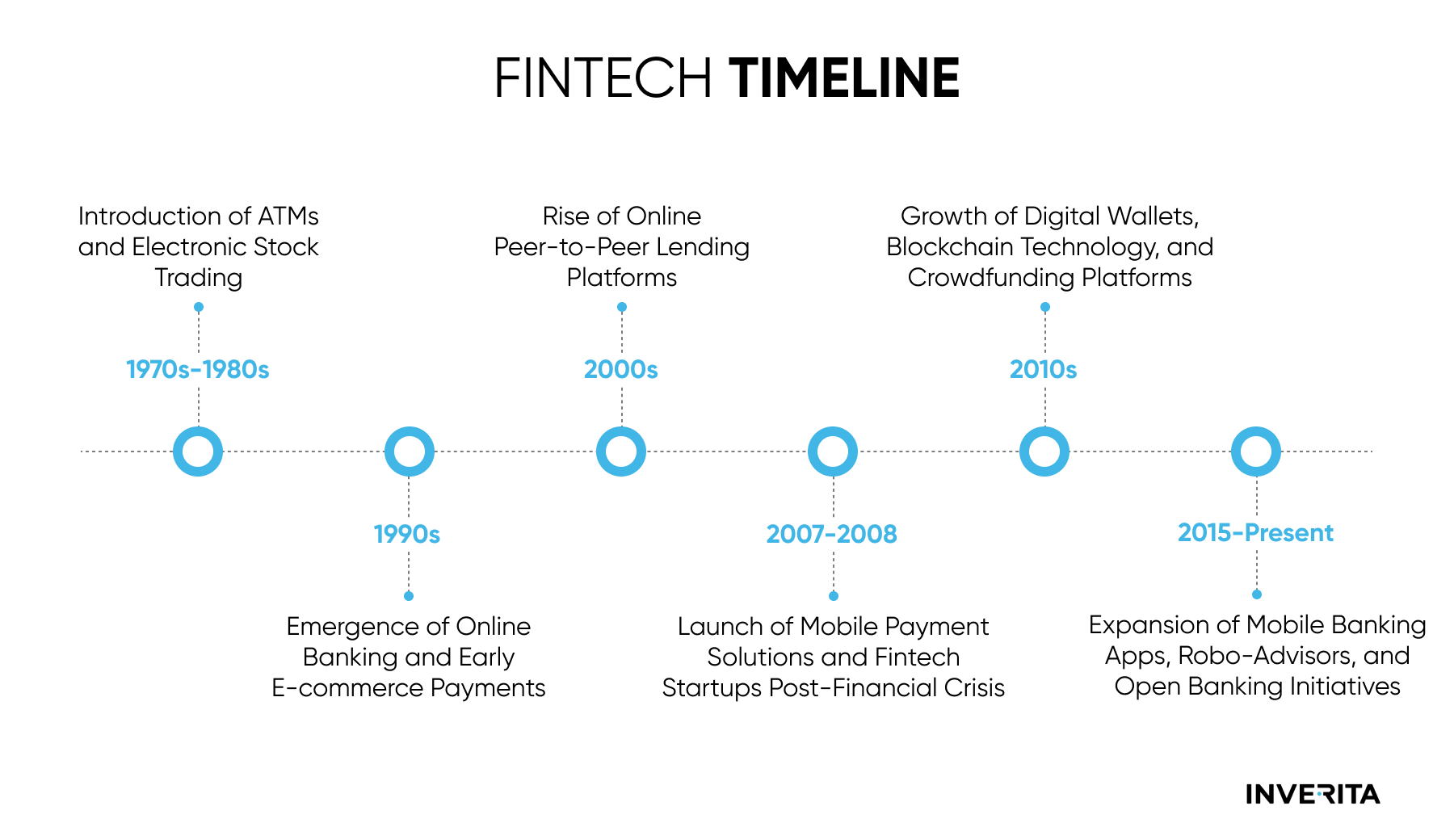 FINTECH TIMELINE

Introduction of ATMs and Electronic Stock Trading

1970s-1980s

1990s

Emergence of Online Banking and Early E-commerce Payments

Rise of Online Peer-to-Peer Lending Platforms

2000s

2007-2008

Launch of Mobile Payment Solutions and Fintech Startups Post-Financial Crisis

Growth of Digital Wallets, Blockchain Technology, and Crowdfunding Platforms

2010s

2015-Present

Expansion of Mobile Banking Apps, Robo-Advisors, and Open Banking Initiatives

INVERITA